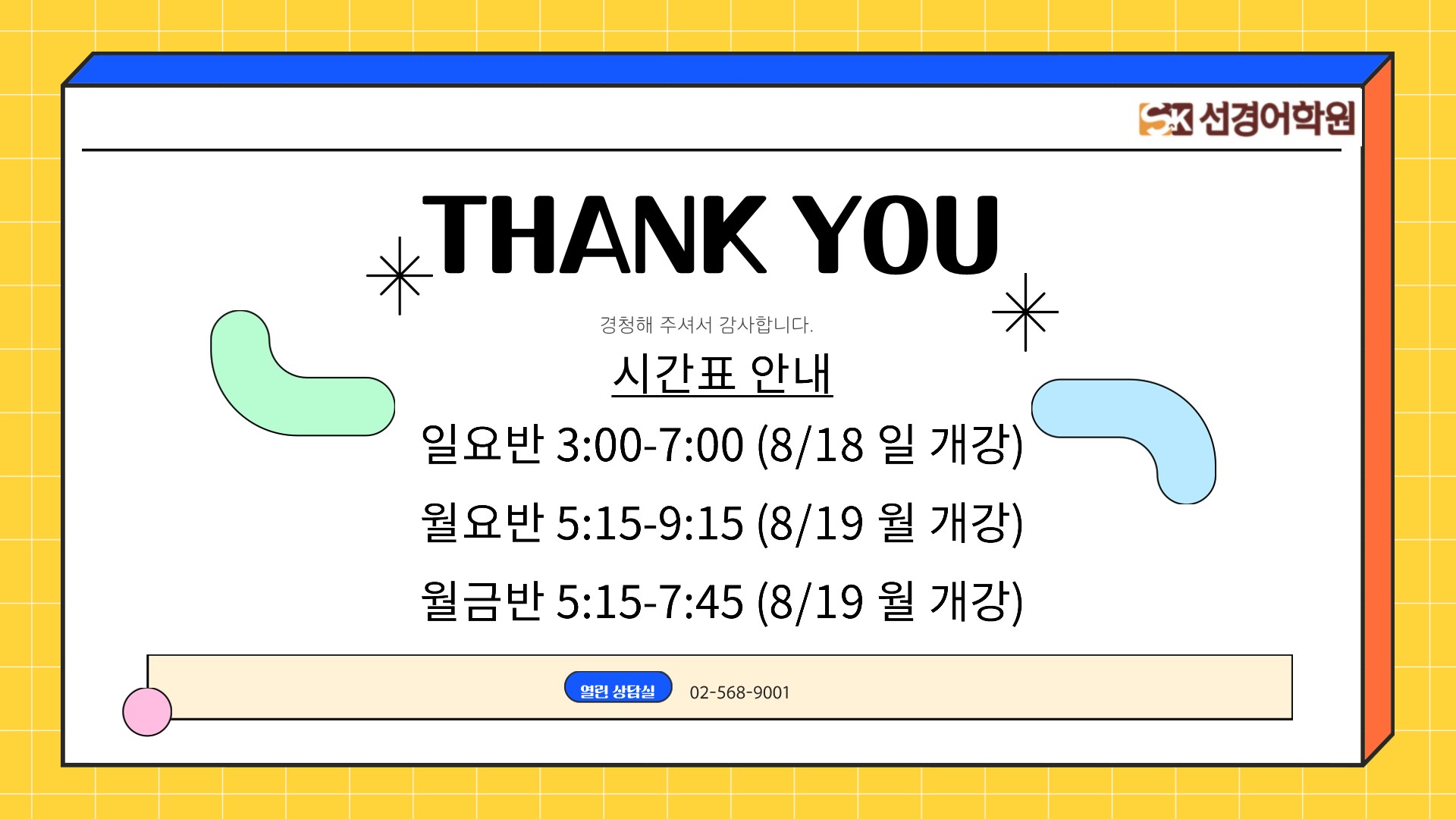 SK 선경어학원

THANK YOU

경청해 주셔서 감사합니다.

시간표 안내

일요반 3:00-7:00 (8/18 일 개강)

월요반 5:15-9:15 (8/19 월 개강)

월금반 5:15-7:45 (8/19 월 개강)

열린 상담실 02-568-9001